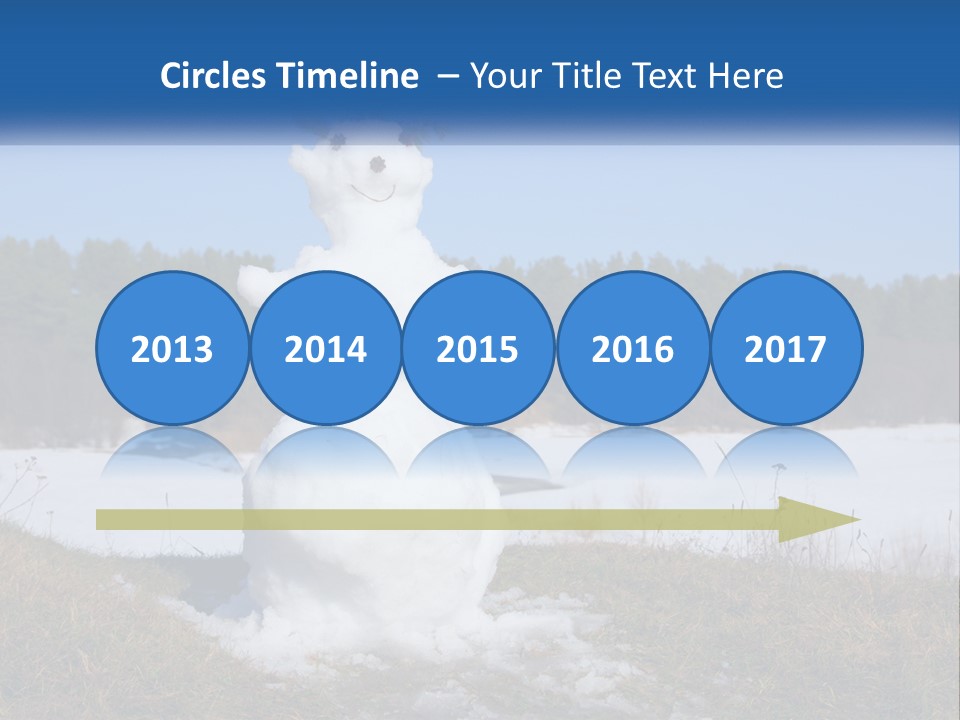 Circles Timeline – Your Title Text Here

2013

2014

2015

2016

2017